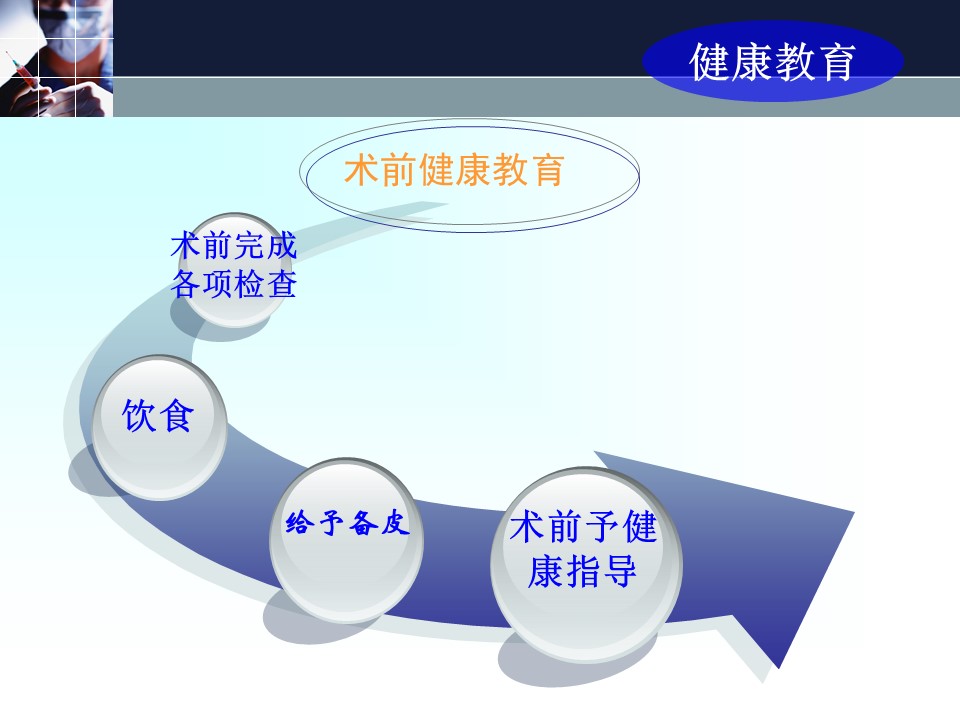 健康教育

术前健康教育

术前完成各项检查

饮食

给予备皮

术前予健康指导